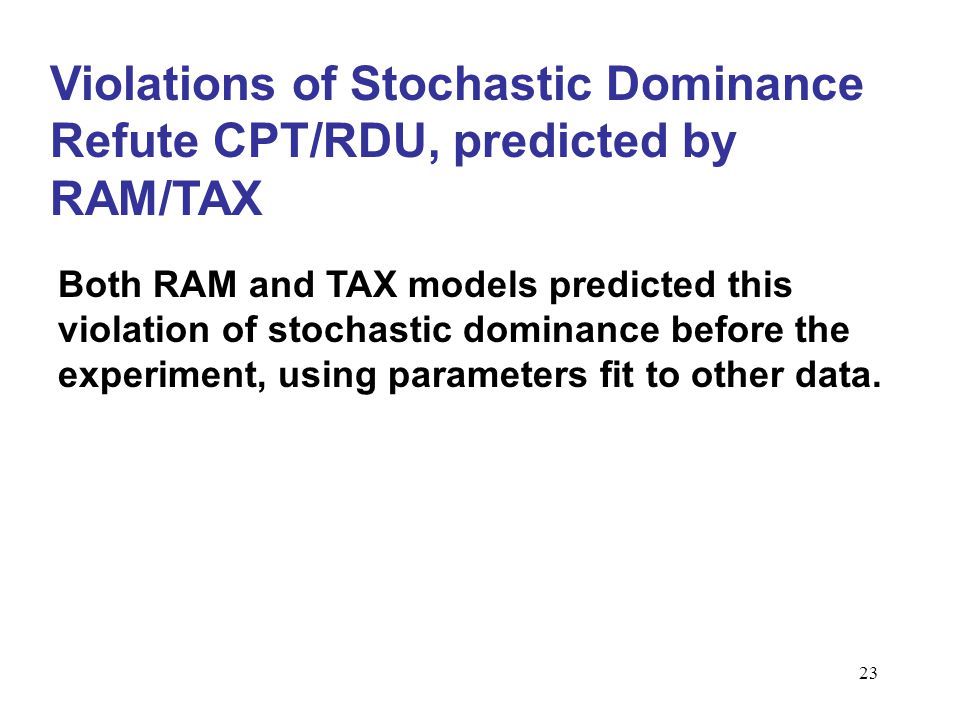 Violations of Stochastic Dominance Refute CPT/RDU, predicted by RAM/TAX

Both RAM and TAX models predicted this violation of stochastic dominance before the experiment, using parameters fit to other data.

23